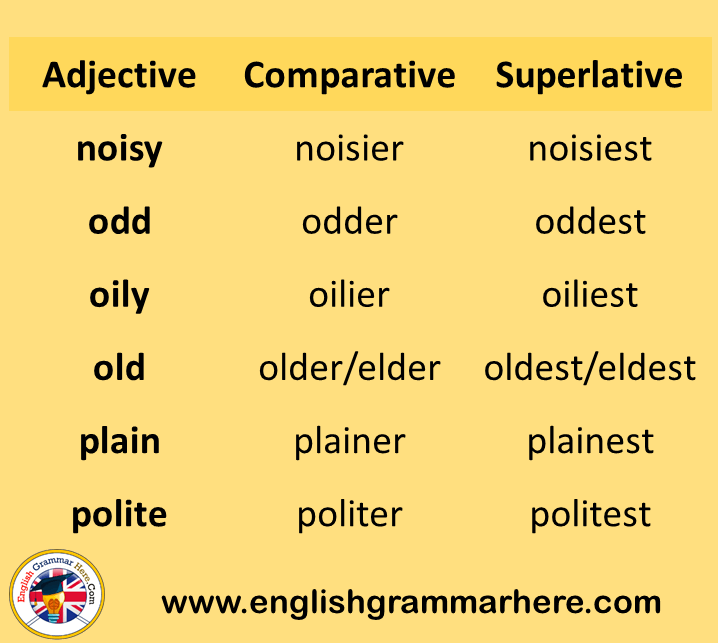 | Adjective | Comparative | Superlative |
|---|---|---|
| noisy | noisier | noisiest |
| odd | odder | oddest |
| oily | oilier | oiliest |
| old | older/elder | oldest/eldest |
| plain | plainer | plainest |
| polite | politer | politest |

English Grammar Here.Com

www.englishgrammarhere.com